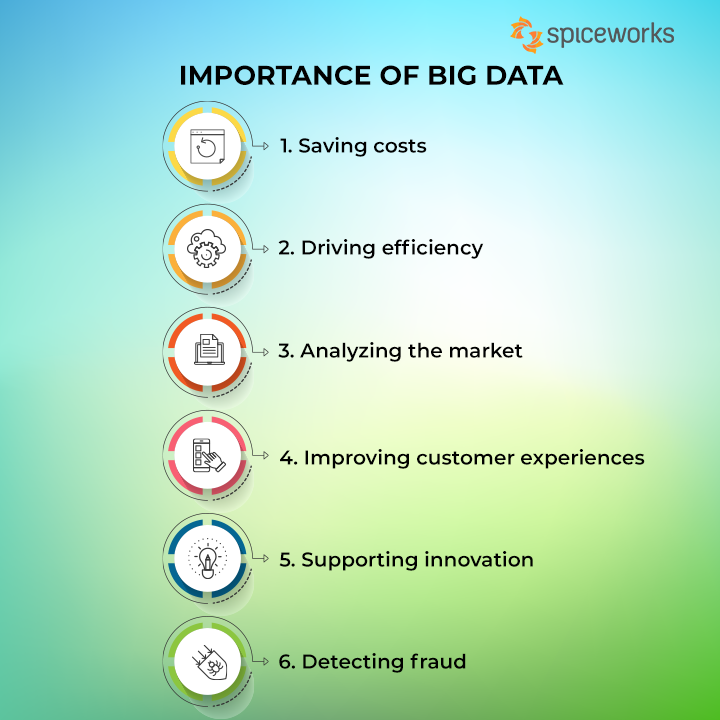 spiceworks

IMPORTANCE OF BIG DATA

1. Saving costs

2. Driving efficiency

3. Analyzing the market

4. Improving customer experiences

5. Supporting innovation

6. Detecting fraud